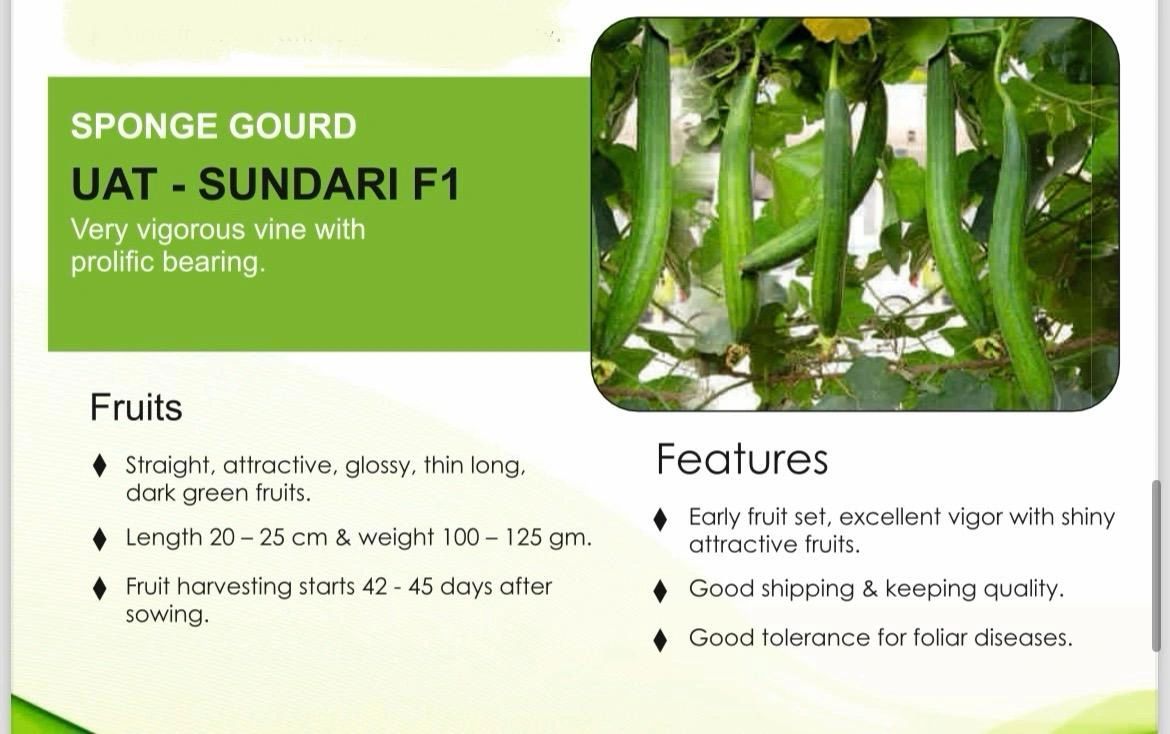 SPONGE GOURD

UAT - SUNDARI F1

Very vigorous vine with prolific bearing.

Fruits

♦ Straight, attractive, glossy, thin long, dark green fruits.

♦ Length 20 – 25 cm & weight 100 – 125 gm.

♦ Fruit harvesting starts 42 - 45 days after sowing.

Features

♦ Early fruit set, excellent vigor with shiny attractive fruits.

♦ Good shipping & keeping quality.

♦ Good tolerance for foliar diseases.